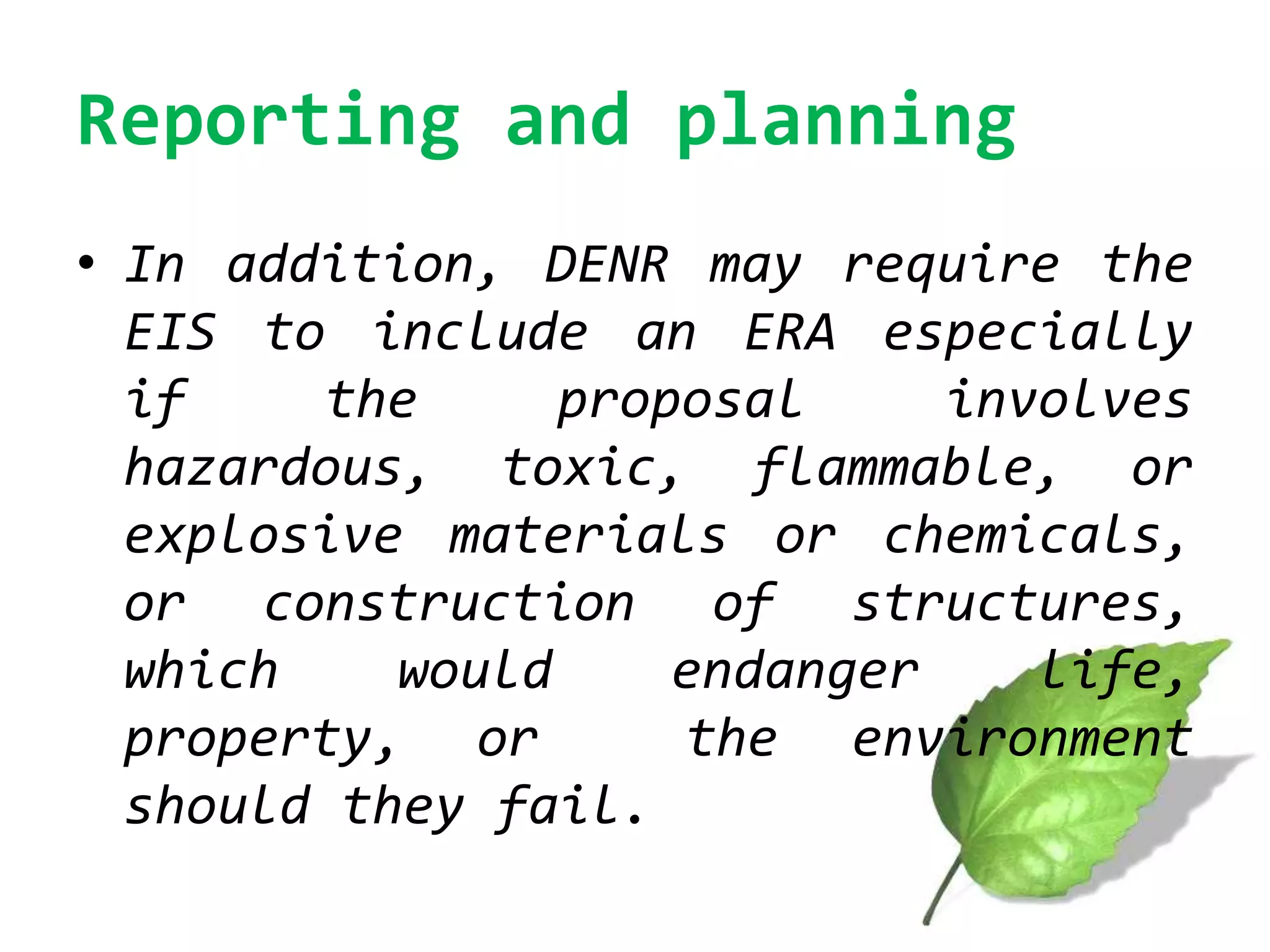 Reporting and planning

• In addition, DENR may require the EIS to include an ERA especially if the proposal involves hazardous, toxic, flammable, or explosive materials or chemicals, or construction of structures, which would endanger life, property, or the environment should they fail.